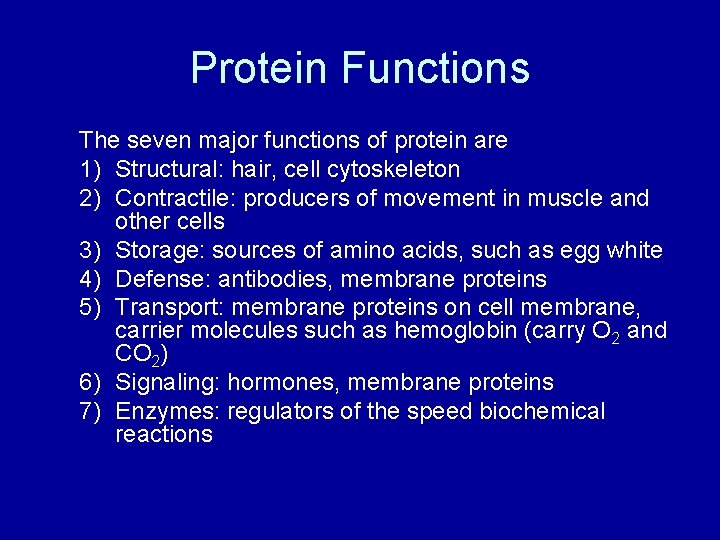 Protein Functions

The seven major functions of protein are
1) Structural: hair, cell cytoskeleton
2) Contractile: producers of movement in muscle and other cells
3) Storage: sources of amino acids, such as egg white
4) Defense: antibodies, membrane proteins
5) Transport: membrane proteins on cell membrane, carrier molecules such as hemoglobin (carry $O_2$ and $CO_2$)
6) Signaling: hormones, membrane proteins
7) Enzymes: regulators of the speed biochemical reactions